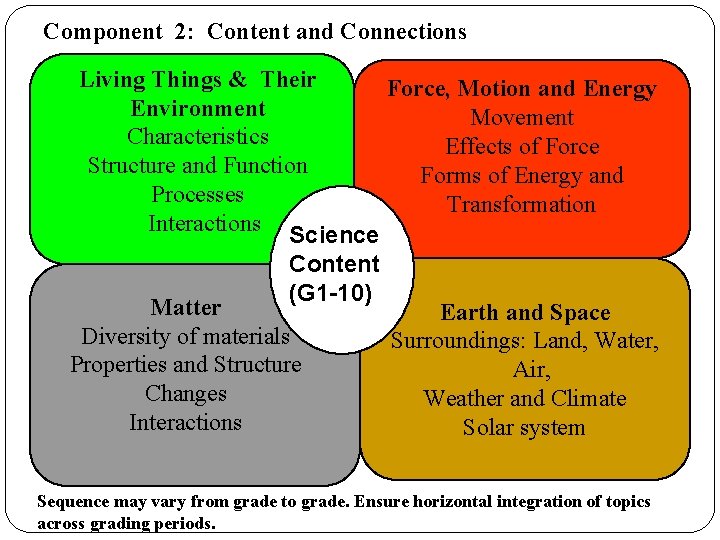 Component 2: Content and Connections

Living Things & Their Environment
Characteristics
Structure and Function
Processes
Interactions

Force, Motion and Energy
Movement
Effects of Force
Forms of Energy and Transformation

Science Content (G1-10)

Matter
Diversity of materials
Properties and Structure
Changes
Interactions

Earth and Space
Surroundings: Land, Water, Air,
Weather and Climate
Solar system

Sequence may vary from grade to grade. Ensure horizontal integration of topics across grading periods.